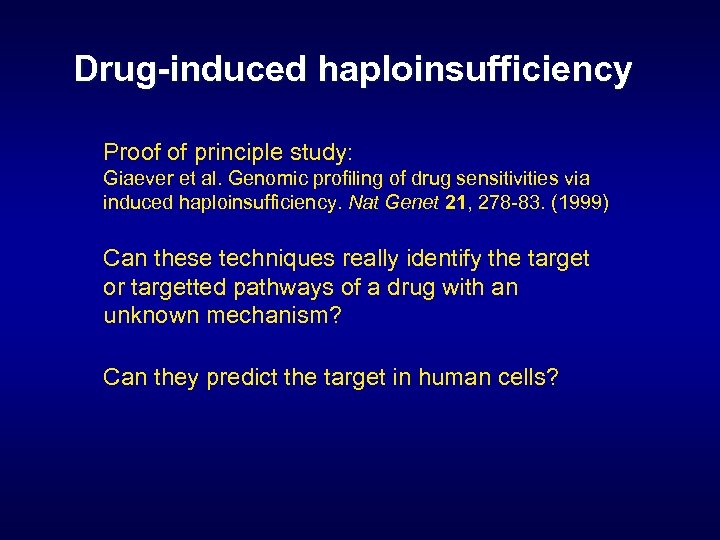 Drug-induced haploinsufficiency

Proof of principle study:
Giaever et al. Genomic profiling of drug sensitivities via induced haploinsufficiency. Nat Genet 21, 278-83. (1999)

Can these techniques really identify the target or targetted pathways of a drug with an unknown mechanism?

Can they predict the target in human cells?